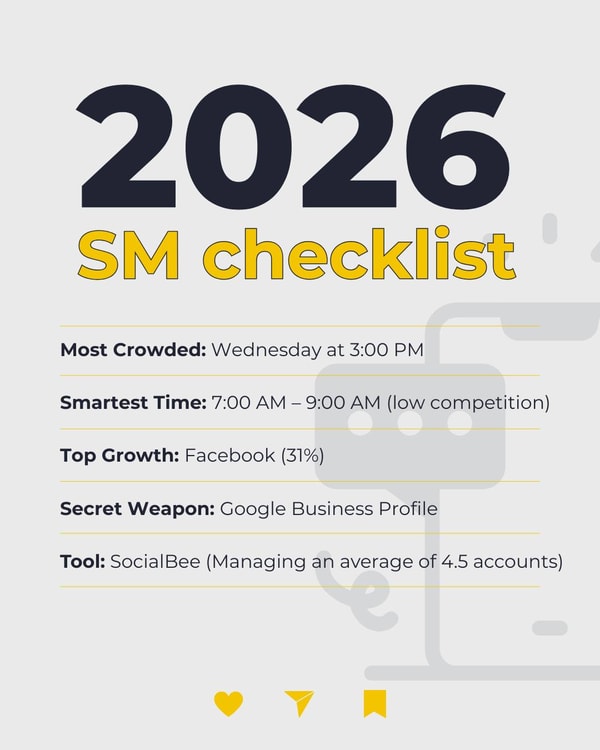 2026
SM checklist

Most Crowded: Wednesday at 3:00 PM

Smartest Time: 7:00 AM – 9:00 AM (low competition)

Top Growth: Facebook (31%)

Secret Weapon: Google Business Profile

Tool: SocialBee (Managing an average of 4.5 accounts)